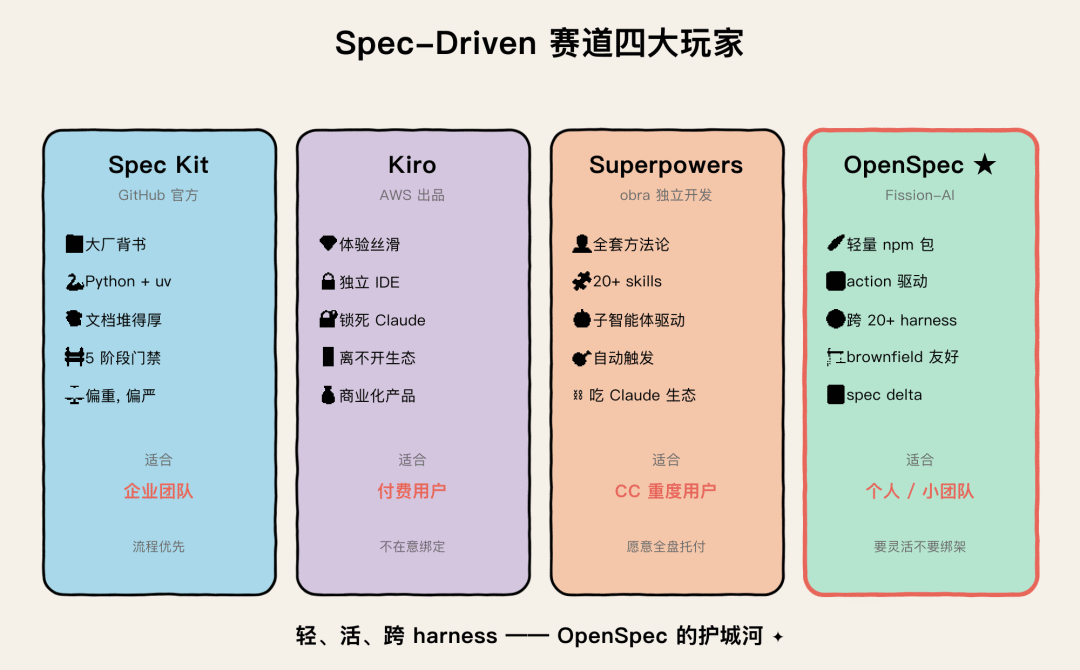 Spec-Driven 赛道四大玩家

Spec Kit
GitHub 官方

大厂背书
Python + uv
文档堆得厚
5 阶段门禁
偏重, 偏严

适合
企业团队

流程优先

Kiro
AWS 出品

体验丝滑
独立 IDE
锁死 Claude
离不开生态
商业化产品

适合
付费用户

不在意绑定

Superpowers
obra 独立开发

全套方法论
20+ skills
子智能体驱动
自动触发
吃 Claude 生态

适合
CC 重度用户

愿意全盘托付

OpenSpec ★
Fission-AI

轻量 npm 包
action 驱动
跨 20+ harness
brownfield 友好
spec delta

适合
个人 / 小团队

要灵活不要绑架

轻、活、跨 harness —— OpenSpec 的护城河 ✦